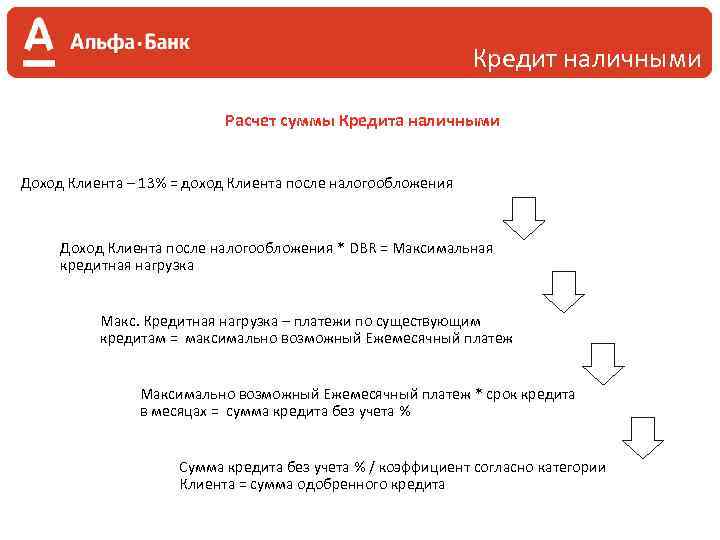 А Альфа·Банк

Кредит наличными

Расчет суммы Кредита наличными

Доход Клиента – 13% = доход Клиента после налогообложения

Доход Клиента после налогообложения * DBR = Максимальная кредитная нагрузка

Макс. Кредитная нагрузка – платежи по существующим кредитам = максимально возможный Ежемесячный платеж

Максимально возможный Ежемесячный платеж * срок кредита в месяцах = сумма кредита без учета %

Сумма кредита без учета % / коэффициент согласно категории Клиента = сумма одобренного кредита